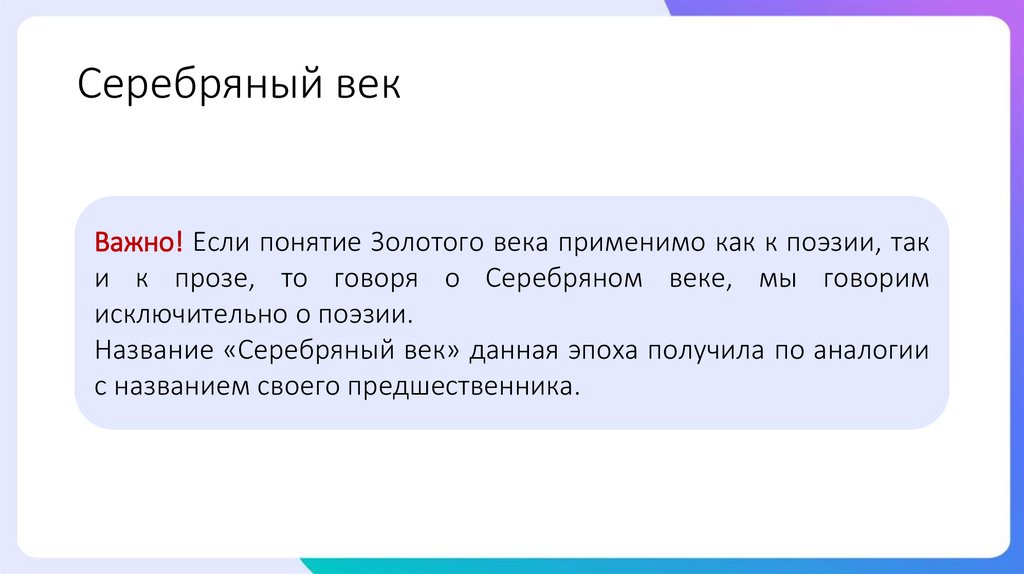 Серебряный век

Важно! Если понятие Золотого века применимо как к поэзии, так и к прозе, то говоря о Серебряном веке, мы говорим исключительно о поэзии.
Название «Серебряный век» данная эпоха получила по аналогии с названием своего предшественника.